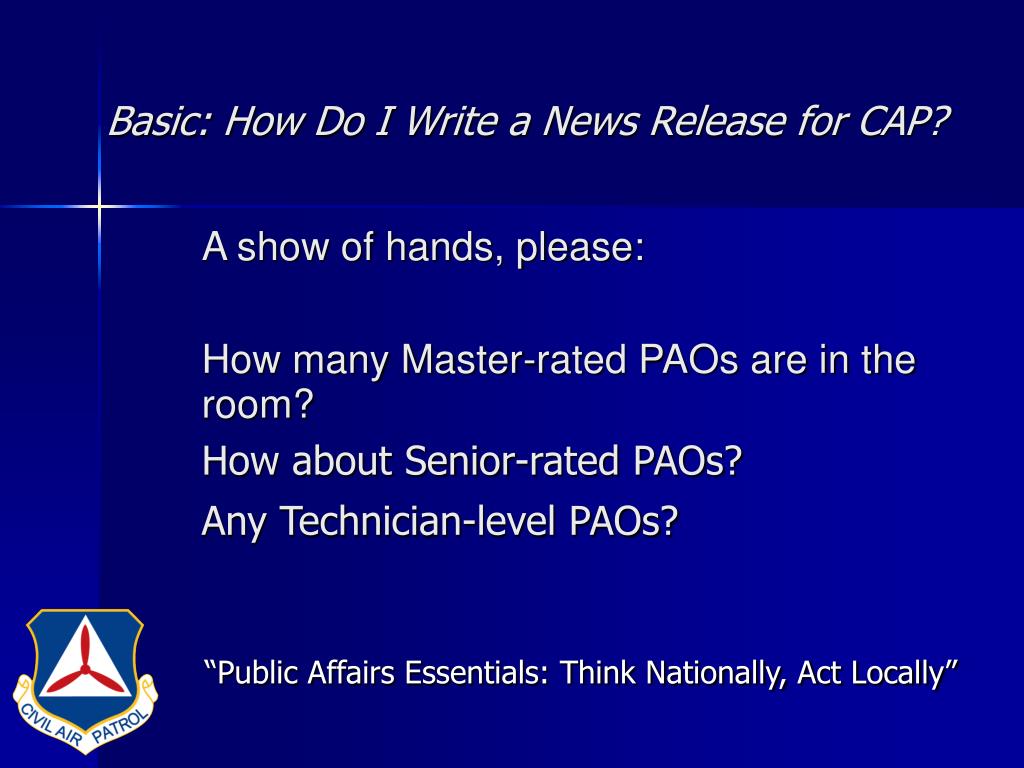 Basic: How Do I Write a News Release for CAP?

A show of hands, please:

How many Master-rated PAOs are in the room?

How about Senior-rated PAOs?

Any Technician-level PAOs?

CIVIL AIR PATROL

“Public Affairs Essentials: Think Nationally, Act Locally”